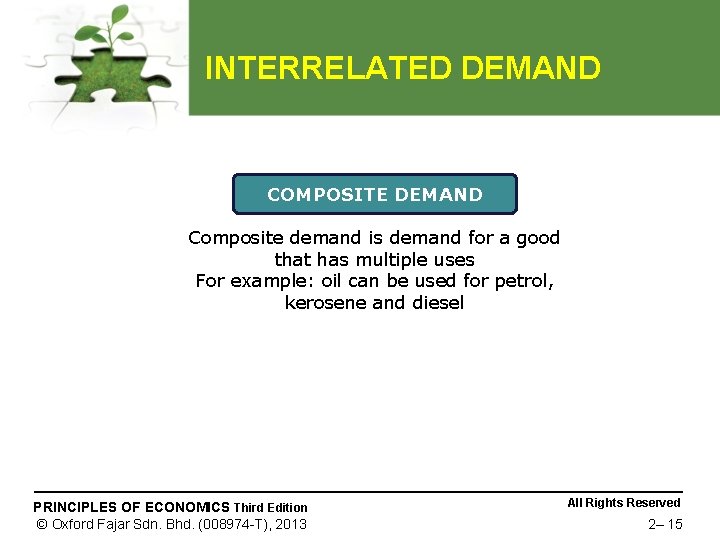 INTERRELATED DEMAND

COMPOSITE DEMAND

Composite demand is demand for a good that has multiple uses
For example: oil can be used for petrol, kerosene and diesel

PRINCIPLES OF ECONOMICS Third Edition
© Oxford Fajar Sdn. Bhd. (008974-T), 2013

All Rights Reserved
2– 15